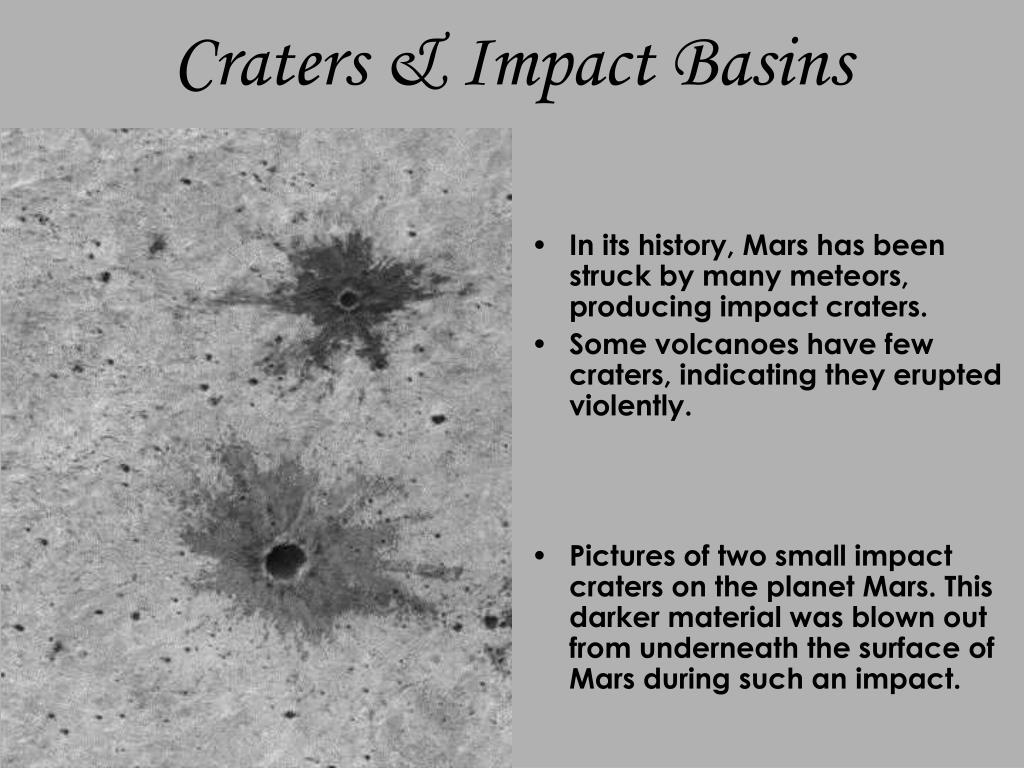 Craters & Impact Basins

• In its history, Mars has been struck by many meteors, producing impact craters.
• Some volcanoes have few craters, indicating they erupted violently.

• Pictures of two small impact craters on the planet Mars. This darker material was blown out from underneath the surface of Mars during such an impact.